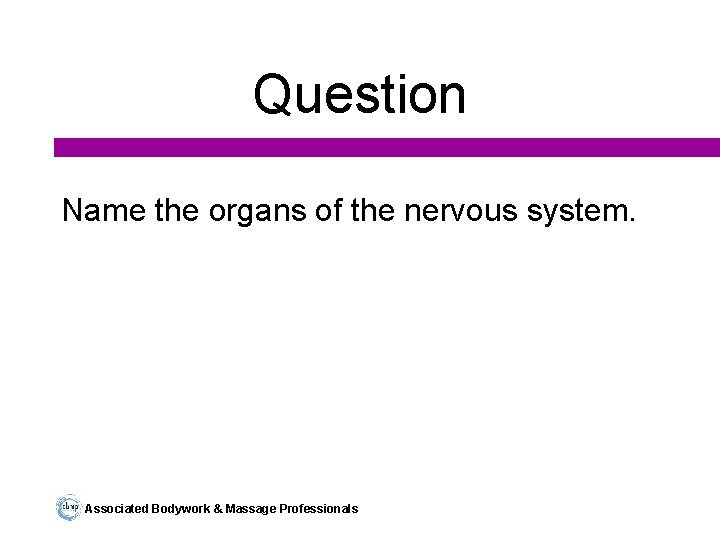 Question

Name the organs of the nervous system.

abmp Associated Bodywork & Massage Professionals